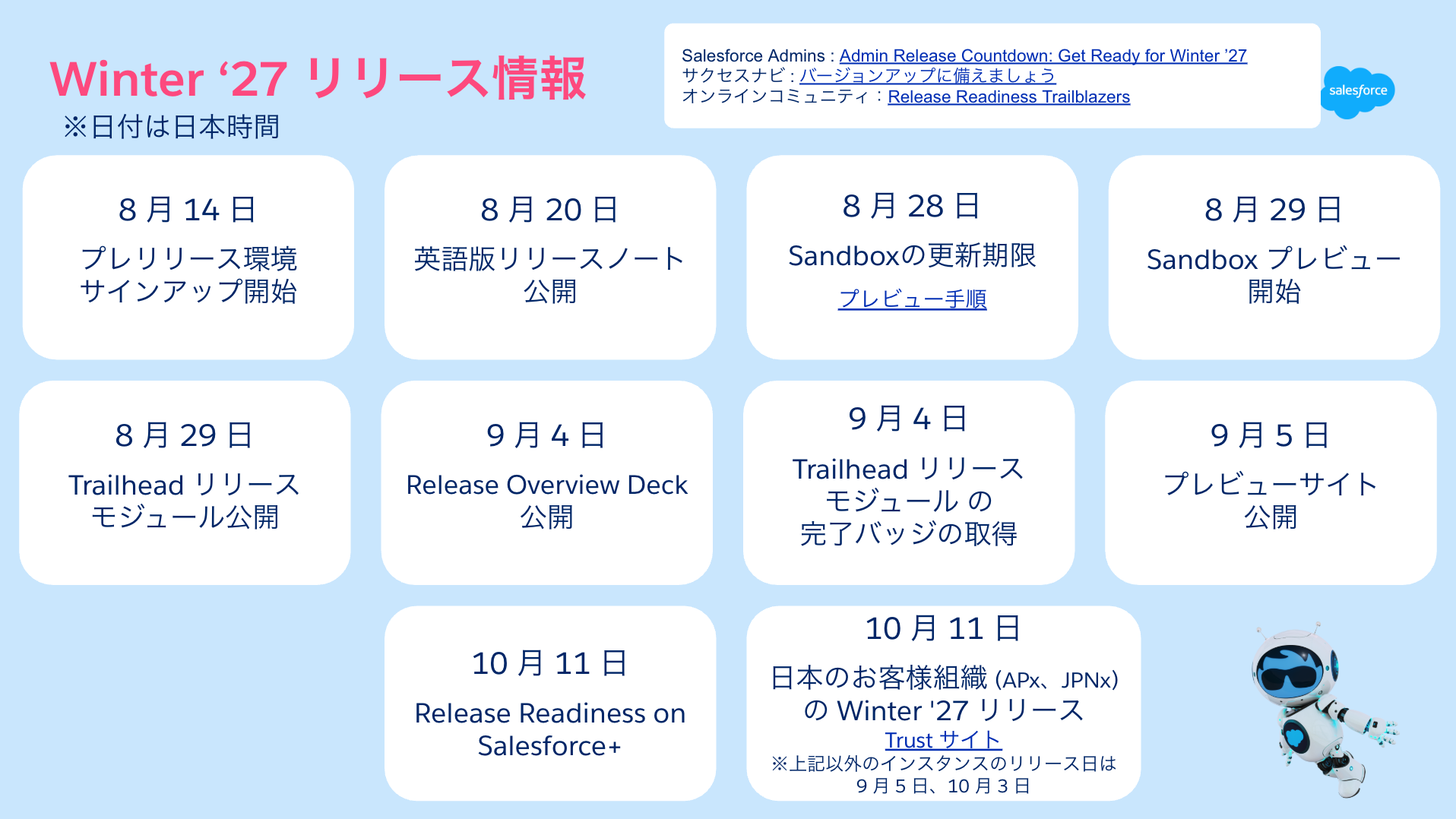 Winter ‘27 リリース情報
※日付は日本時間

Salesforce Admins : Admin Release Countdown: Get Ready for Winter ’27
サクセスナビ : バージョンアップに備えましょう
オンラインコミュニティ : Release Readiness Trailblazers

salesforce

8 月 14 日
プレリリース環境
サインアップ開始

8 月 20 日
英語版リリースノート
公開

8 月 28 日
Sandboxの更新期限
プレビュー手順

8 月 29 日
Sandbox プレビュー
開始

8 月 29 日
Trailhead リリース
モジュール公開

9 月 4 日
Release Overview Deck
公開

9 月 4 日
Trailhead リリース
モジュール の
完了バッジの取得

9 月 5 日
プレビューサイト
公開

10 月 11 日
Release Readiness on Salesforce+

10 月 11 日
日本のお客様組織 (APx、JPNx)
の Winter '27 リリース
Trust サイト
※上記以外のインスタンスのリリース日は
9 月 5 日、10 月 3 日